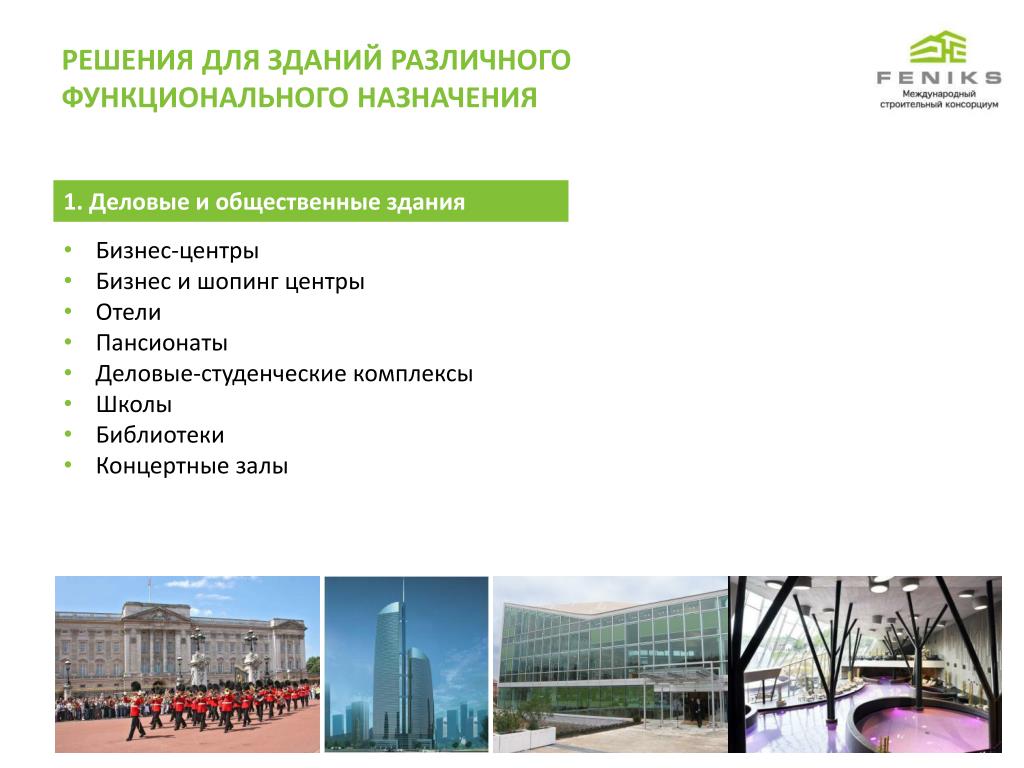 РЕШЕНИЯ ДЛЯ ЗДАНИЙ РАЗЛИЧНОГО ФУНКЦИОНАЛЬНОГО НАЗНАЧЕНИЯ

FENIKS
Международный строительный консорциум

1. Деловые и общественные здания

• Бизнес-центры
• Бизнес и шопинг центры
• Отели
• Пансионаты
• Деловые-студенческие комплексы
• Школы
• Библиотеки
• Концертные залы